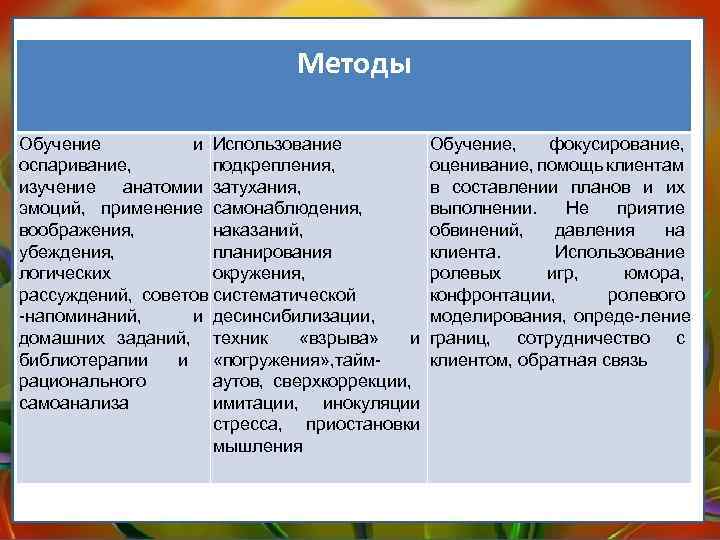 | Методы | | |
|---|---|---|
| Обучение и оспаривание, изучение анатомии эмоций, применение воображения, убеждения, логических рассуждений, советов -напоминаний, и домашних заданий, библиотерапии и рационального самоанализа | Использование подкрепления, затухания, самонаблюдения, наказаний, планирования окружения, систематической десинсибилизации, техник «взрыва» и «погружения»,тайм-аутов, сверхкоррекции, имитации, инокуляции стресса, приостановки мышления | Обучение, фокусирование, оценивание, помощь клиентам в составлении планов и их выполнении. Не приятие обвинений, давления на клиента. Использование ролевых игр, юмора, конфронтации, ролевого моделирования, опреде-ление границ, сотрудничество с клиентом, обратная связь |